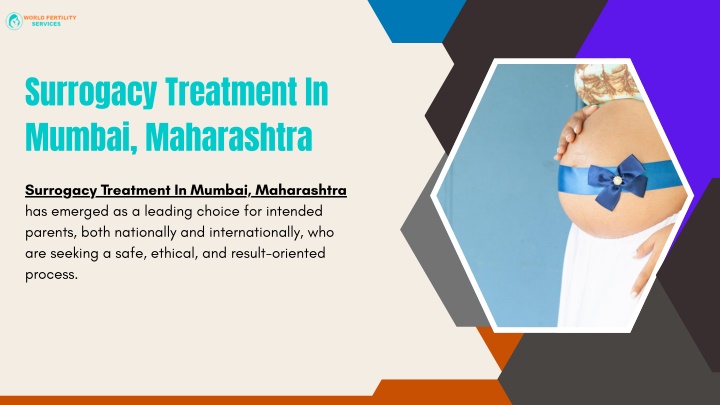 WORLD FERTILITY SERVICES

Surrogacy Treatment In Mumbai, Maharashtra

Surrogacy Treatment In Mumbai, Maharashtra has emerged as a leading choice for intended parents, both nationally and internationally, who are seeking a safe, ethical, and result-oriented process.